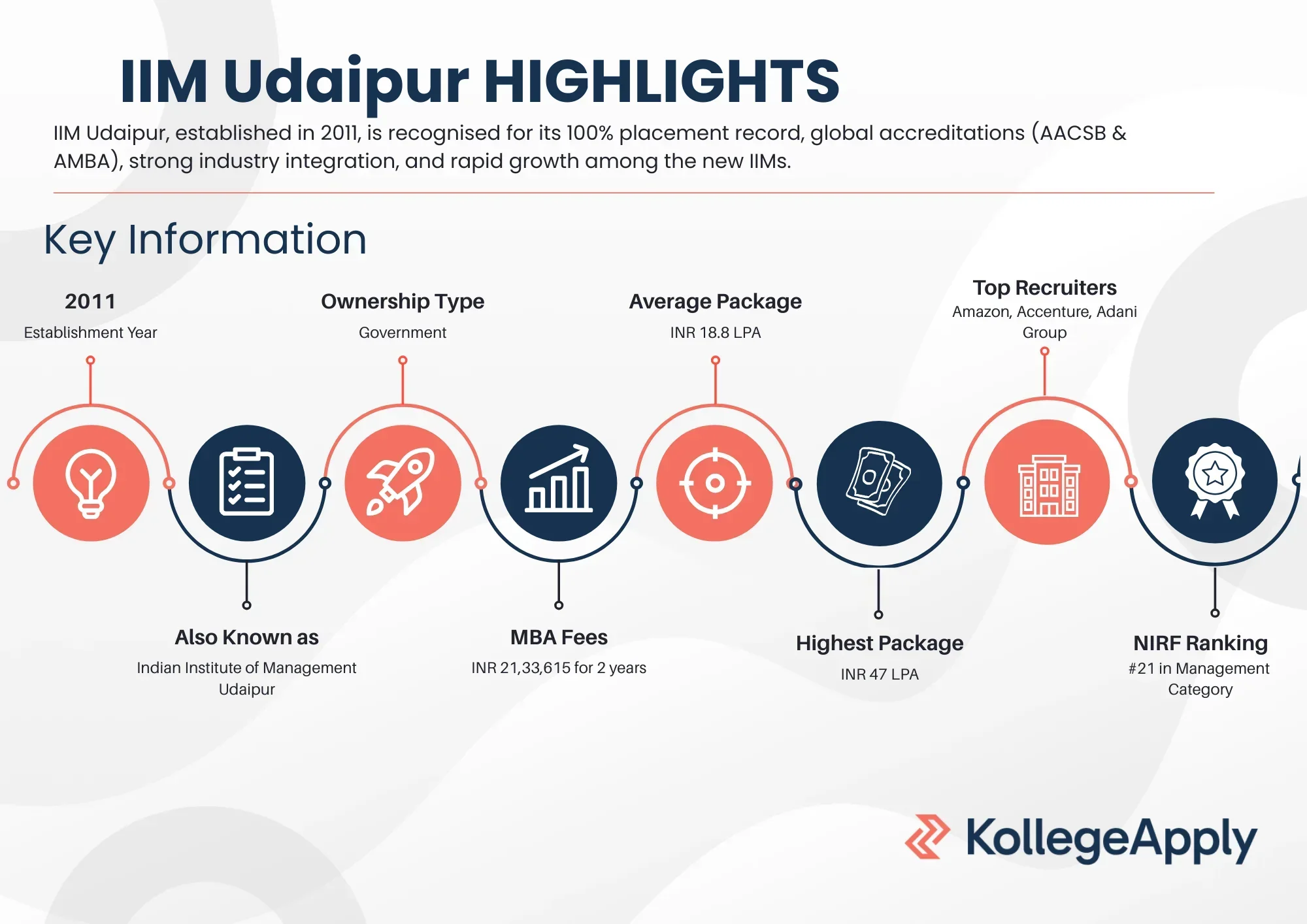 IIM Udaipur HIGHLIGHTS

IIM Udaipur, established in 2011, is recognised for its 100% placement record, global accreditations (AACSB & AMBA), strong industry integration, and rapid growth among the new IIMs.

Key Information

2011
Establishment Year

Ownership Type
Government

Average Package
INR 18.8 LPA

Top Recruiters
Amazon, Accenture, Adani Group

Also Known as
Indian Institute of Management Udaipur

MBA Fees
INR 21,33,615 for 2 years

Highest Package
INR 47 LPA

NIRF Ranking
#21 in Management Category

KollegeApply